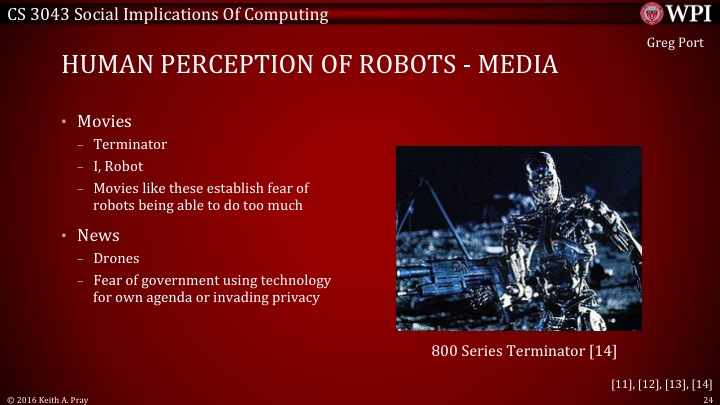 CS 3043 Social Implications Of Computing

WPI

Greg Port

HUMAN PERCEPTION OF ROBOTS - MEDIA

• Movies
 – Terminator
 – I, Robot
 – Movies like these establish fear of robots being able to do too much
• News
 – Drones
 – Fear of government using technology for own agenda or invading privacy

800 Series Terminator [14]

[11], [12], [13], [14]

© 2016 Keith A. Pray

24